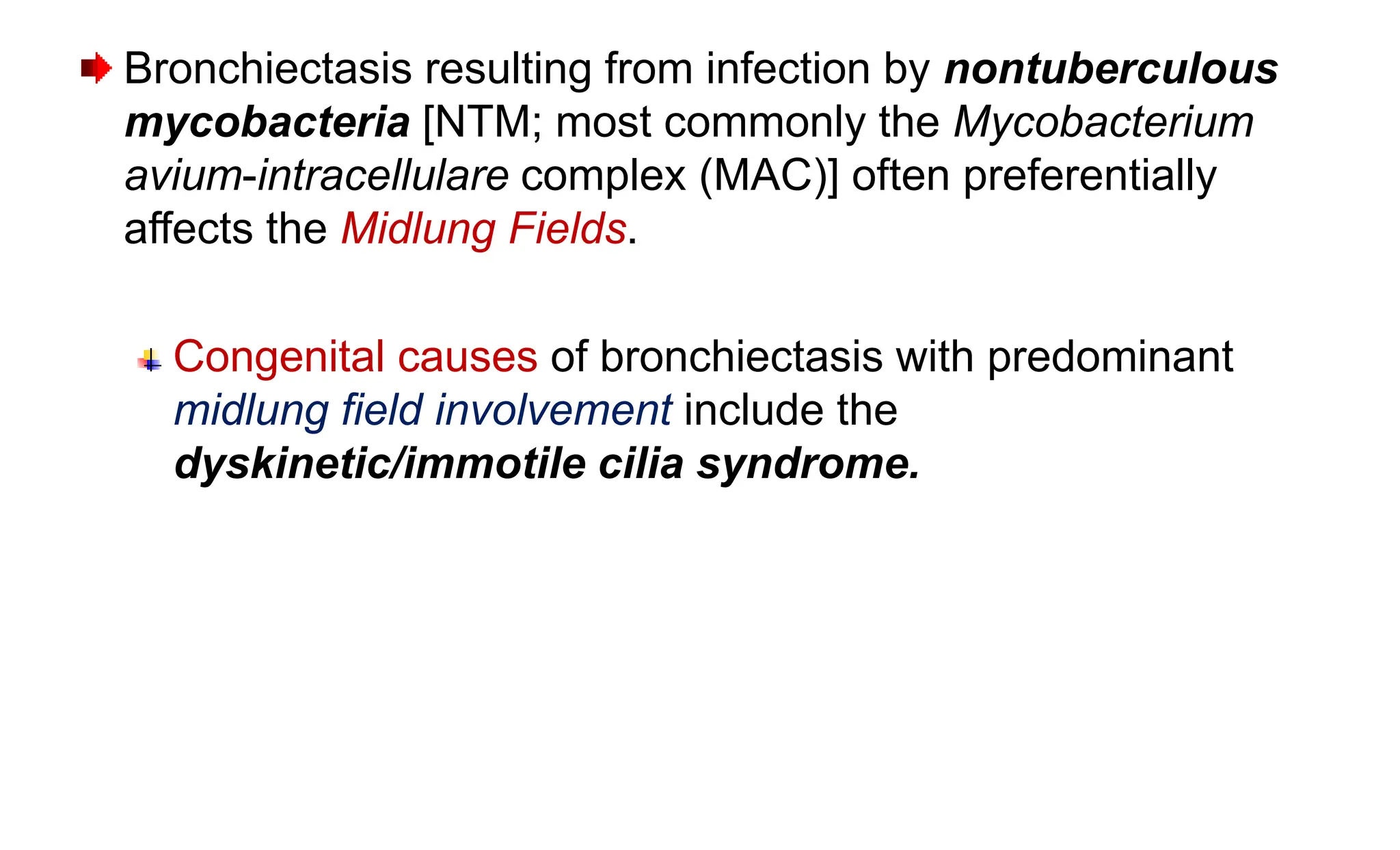 Bronchiectasis resulting from infection by nontuberculous mycobacteria [NTM; most commonly the Mycobacterium avium-intracellulare complex (MAC)] often preferentially affects the Midlung Fields.

Congenital causes of bronchiectasis with predominant midlung field involvement include the dyskinetic/immotile cilia syndrome.